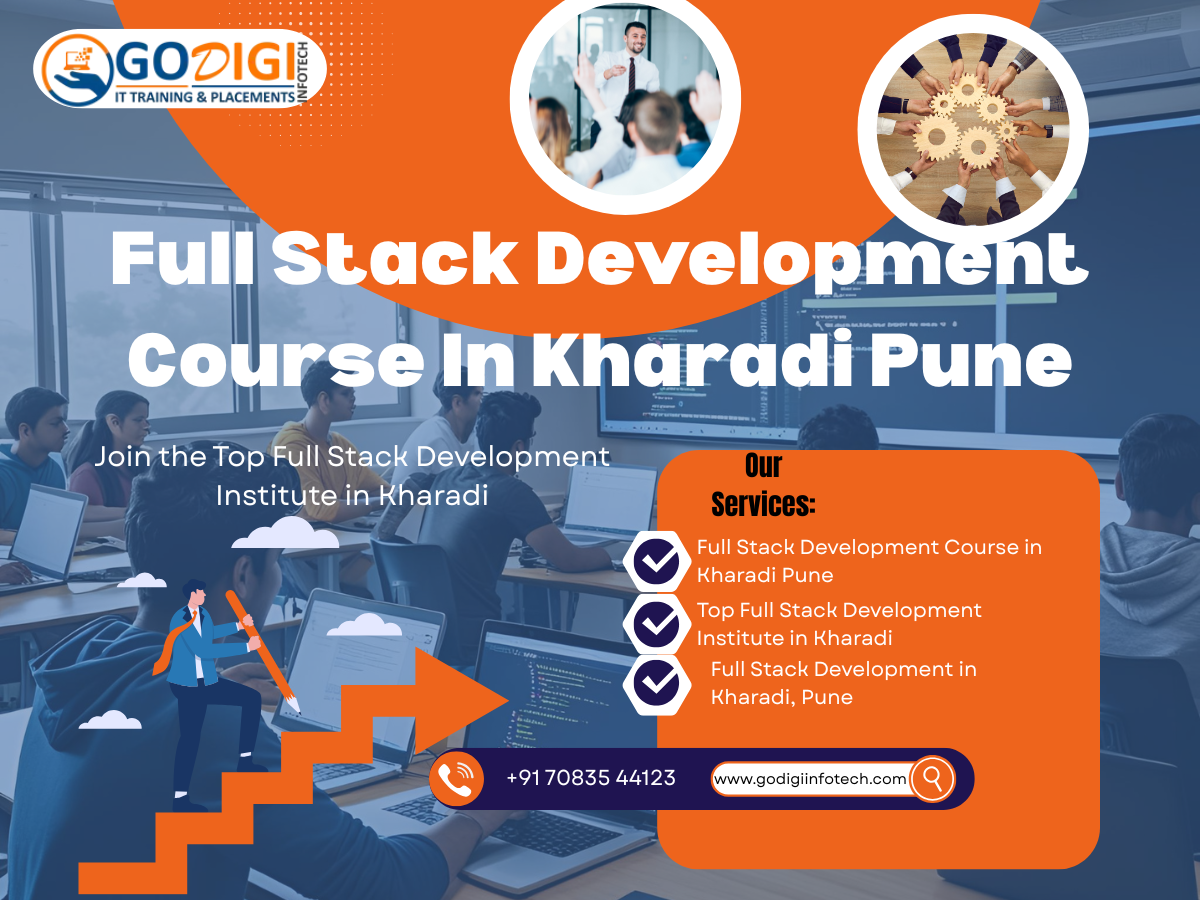 GODIGI INFOTECH
IT TRAINING & PLACEMENTS

Full Stack Development Course In Kharadi Pune

Join the Top Full Stack Development Institute in Kharadi

Our Services:

Full Stack Development Course in Kharadi Pune

Top Full Stack Development Institute in Kharadi

Full Stack Development in Kharadi, Pune

+91 70835 44123

www.godigiinfotech.com